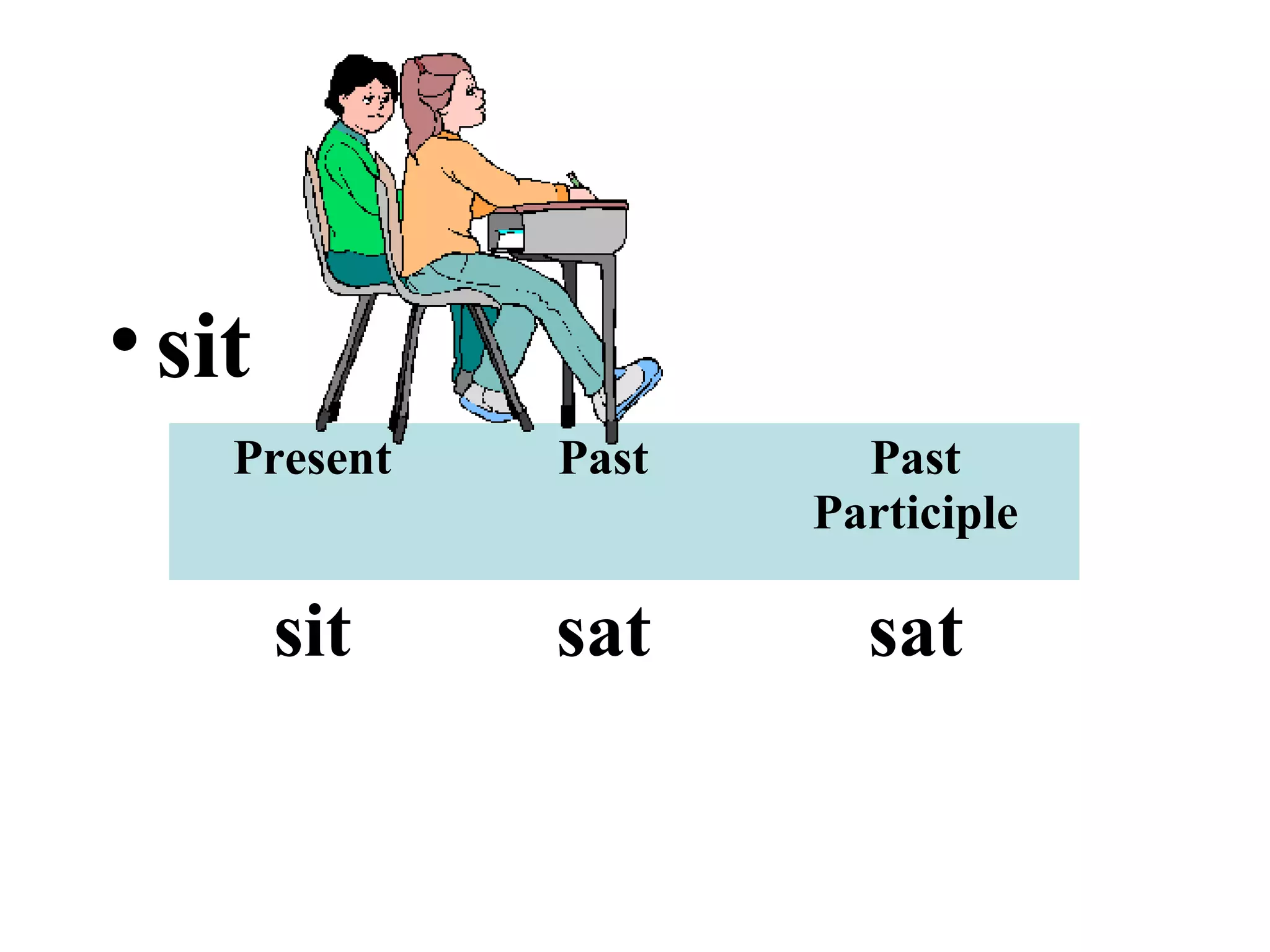 • sit

| Present | Past | Past Participle |
|---|---|---|
| sit | sat | sat |